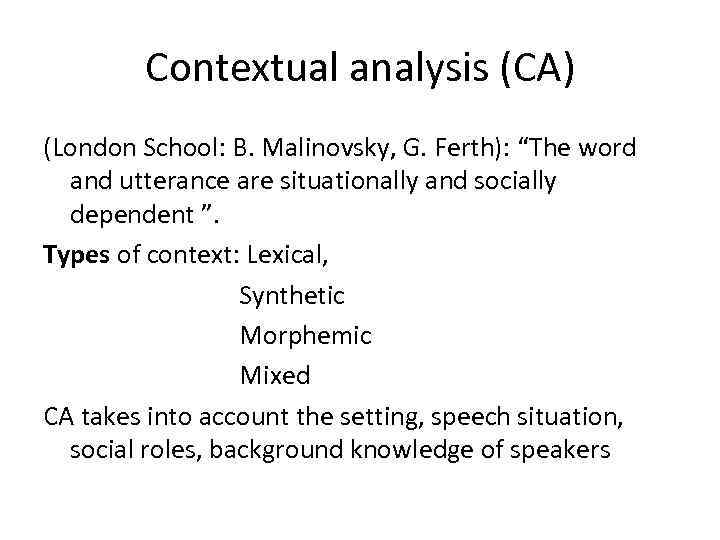 Contextual analysis (CA)

(London School: B. Malinovsky, G. Ferth): “The word and utterance are situationally and socially dependent ”.

Types of context: Lexical,
Synthetic
Morphemic
Mixed

CA takes into account the setting, speech situation, social roles, background knowledge of speakers